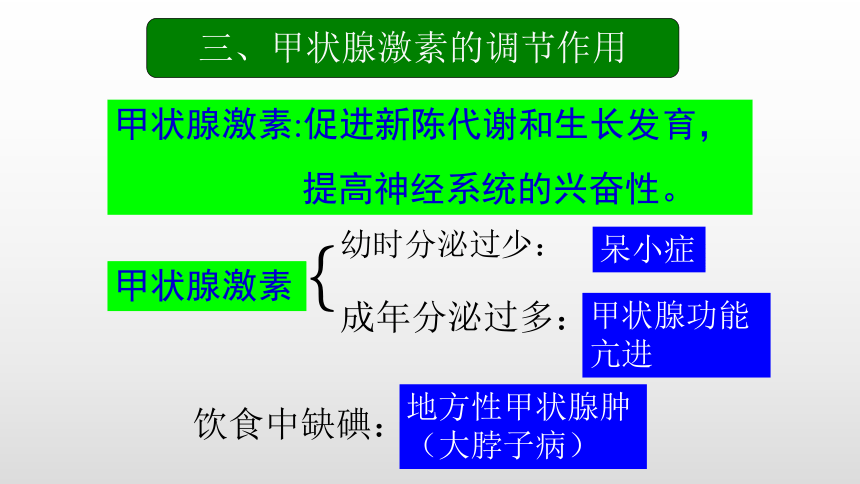 三、甲状腺激素的调节作用

甲状腺激素:促进新陈代谢和生长发育，提高神经系统的兴奋性。

甲状腺激素

幼时分泌过少： 呆小症

成年分泌过多： 甲状腺功能亢进

饮食中缺碘： 地方性甲状腺肿（大脖子病）